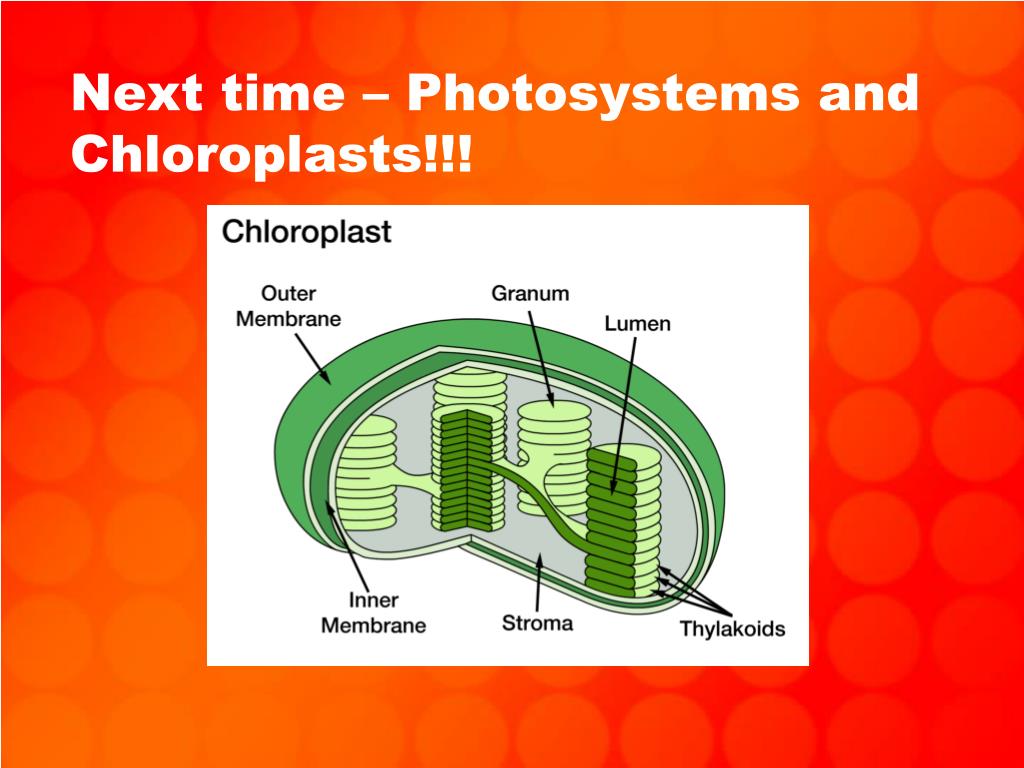 Next time – Photosystems and Chloroplasts!!!

Chloroplast

Outer Membrane

Granum

Lumen

Inner Membrane

Stroma

Thylakoids